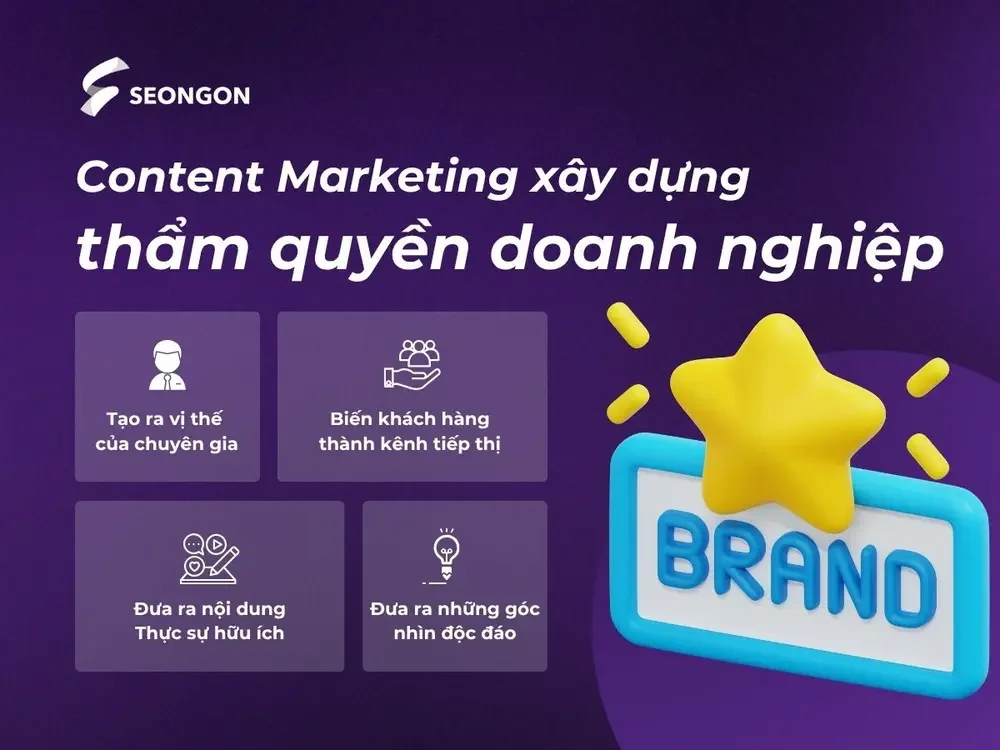 SEONGON

Content Marketing xây dựng thẩm quyền doanh nghiệp

Tạo ra vị thế của chuyên gia

Biến khách hàng thành kênh tiếp thị

Đưa ra nội dung Thực sự hữu ích

Đưa ra những góc nhìn độc đáo

BRAND